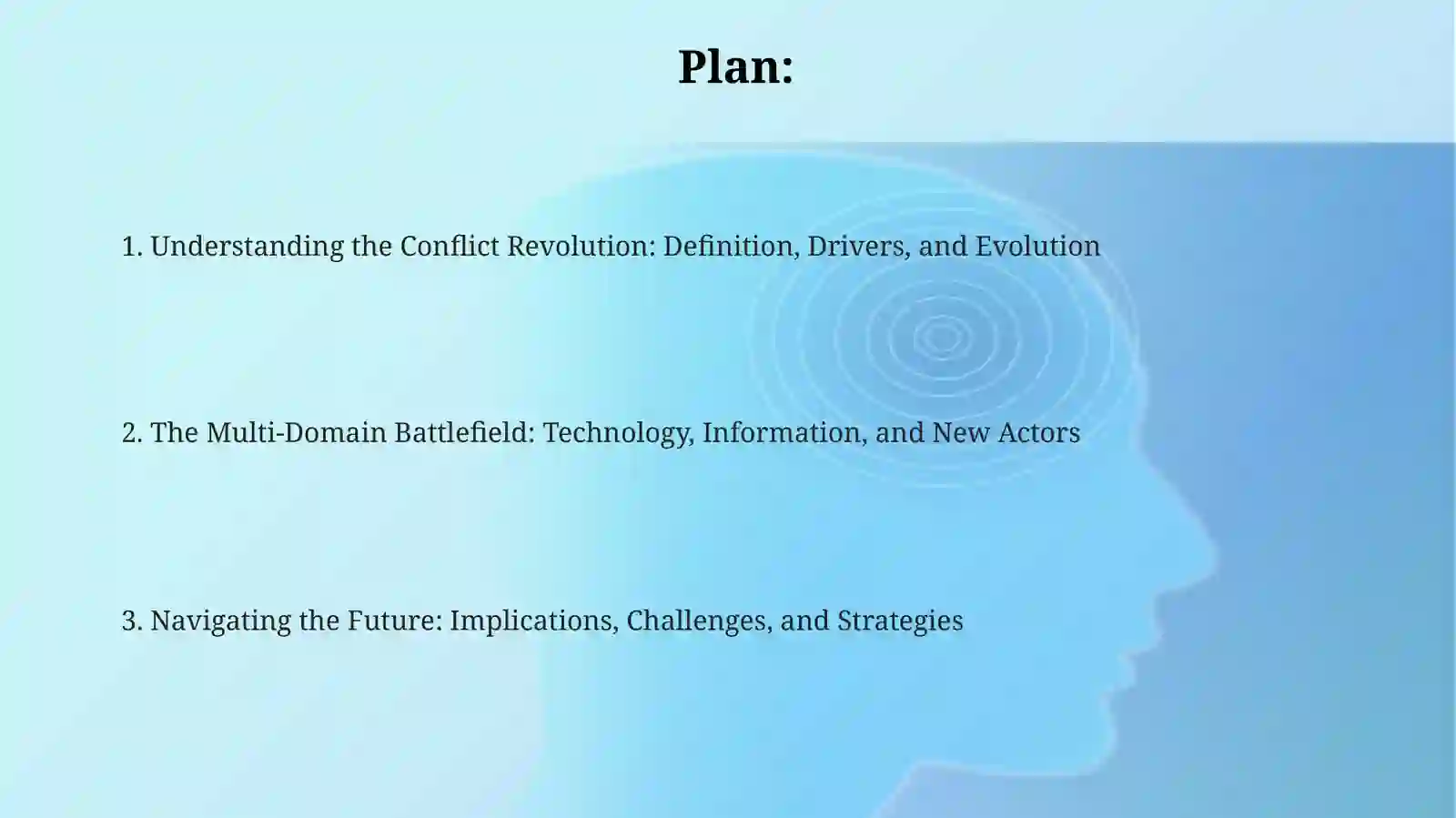 Plan:

1. Understanding the Conflict Revolution: Definition, Drivers, and Evolution

2. The Multi-Domain Battlefield: Technology, Information, and New Actors

3. Navigating the Future: Implications, Challenges, and Strategies